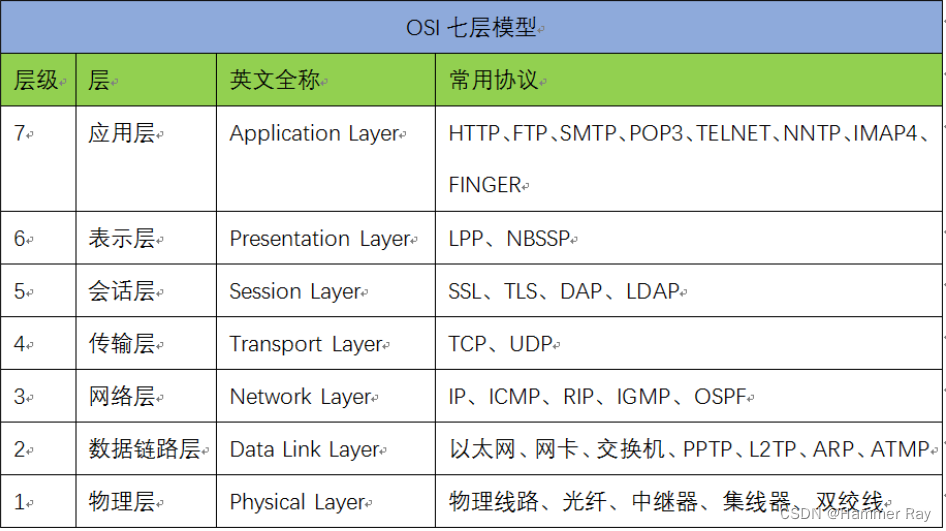 OSI 七层模型

| 层级 | 层 | 英文全称 | 常用协议 |
|---|---|---|---|
| 7 | 应用层 | Application Layer | HTTP、FTP、SMTP、POP3、TELNET、NNTP、IMAP4、FINGER |
| 6 | 表示层 | Presentation Layer | LPP、NBSSP |
| 5 | 会话层 | Session Layer | SSL、TLS、DAP、LDAP |
| 4 | 传输层 | Transport Layer | TCP、UDP |
| 3 | 网络层 | Network Layer | IP、ICMP、RIP、IGMP、OSPF |
| 2 | 数据链路层 | Data Link Layer | 以太网、网卡、交换机、PPTP、L2TP、ARP、ATMP |
| 1 | 物理层 | Physical Layer | 物理线路、光纤、中继器、集线器、双绞线 |

CSDN @Hammer Ray